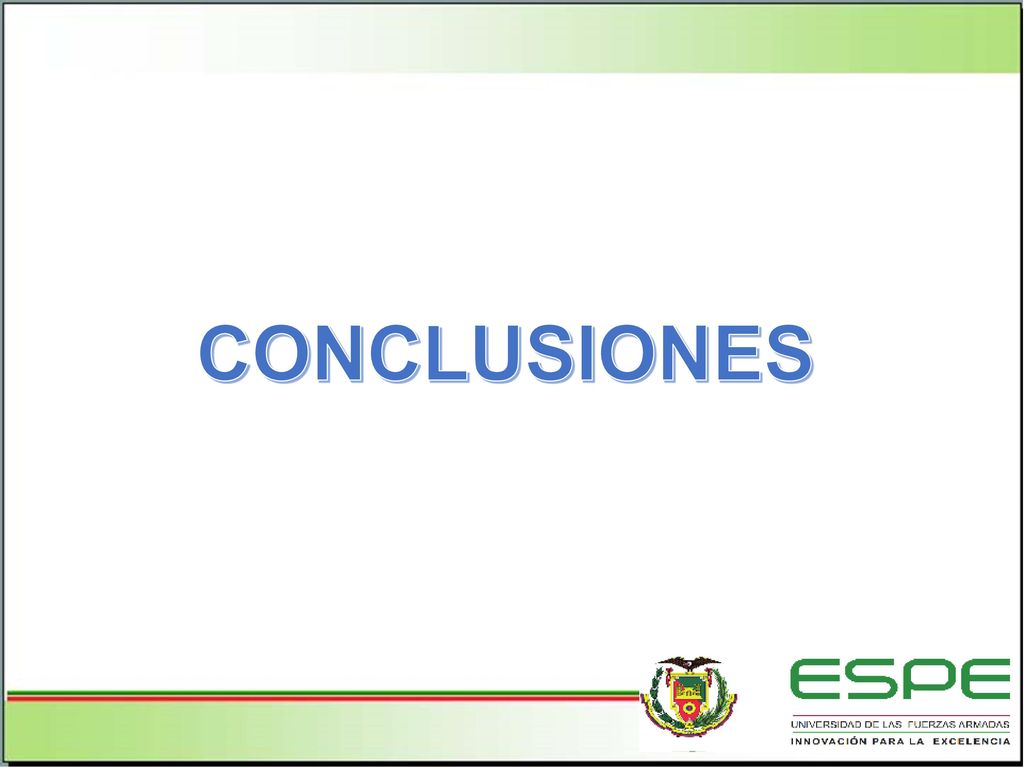 CONCLUSIONES

ESPE
UNIVERSIDAD DE LAS FUERZAS ARMADAS
INNOVACIÓN PARA LA EXCELENCIA